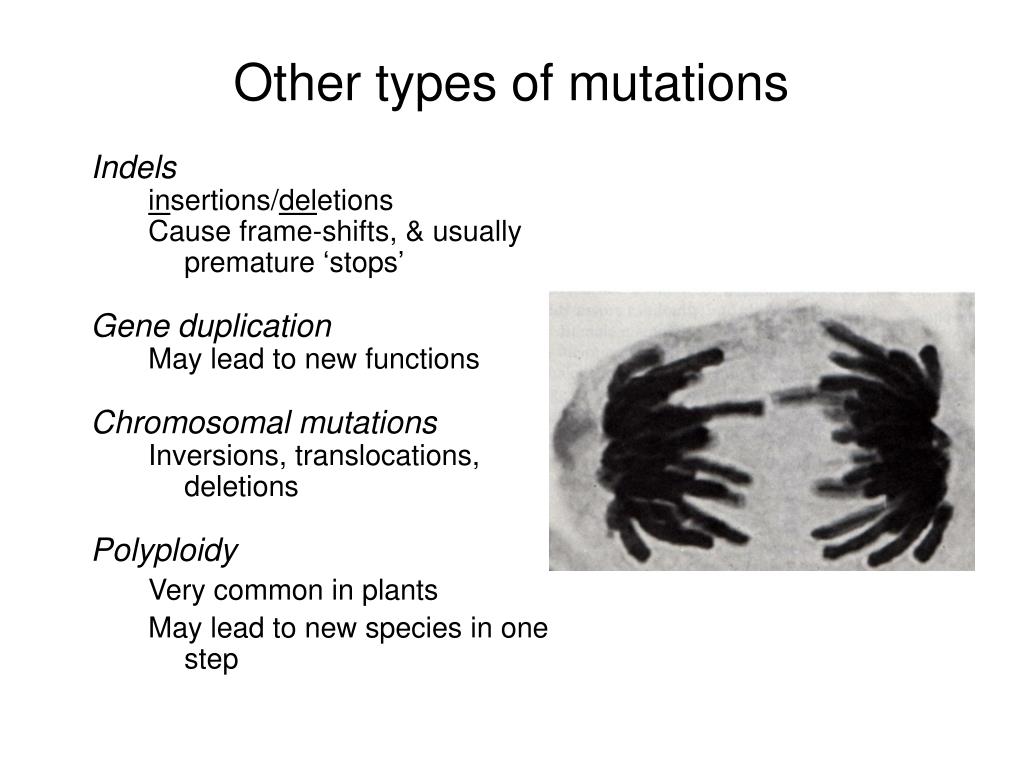 Other types of mutations

Indels
insertions/deletions
Cause frame-shifts, & usually premature ‘stops’

Gene duplication
May lead to new functions

Chromosomal mutations
Inversions, translocations, deletions

Polyploidy
Very common in plants
May lead to new species in one step